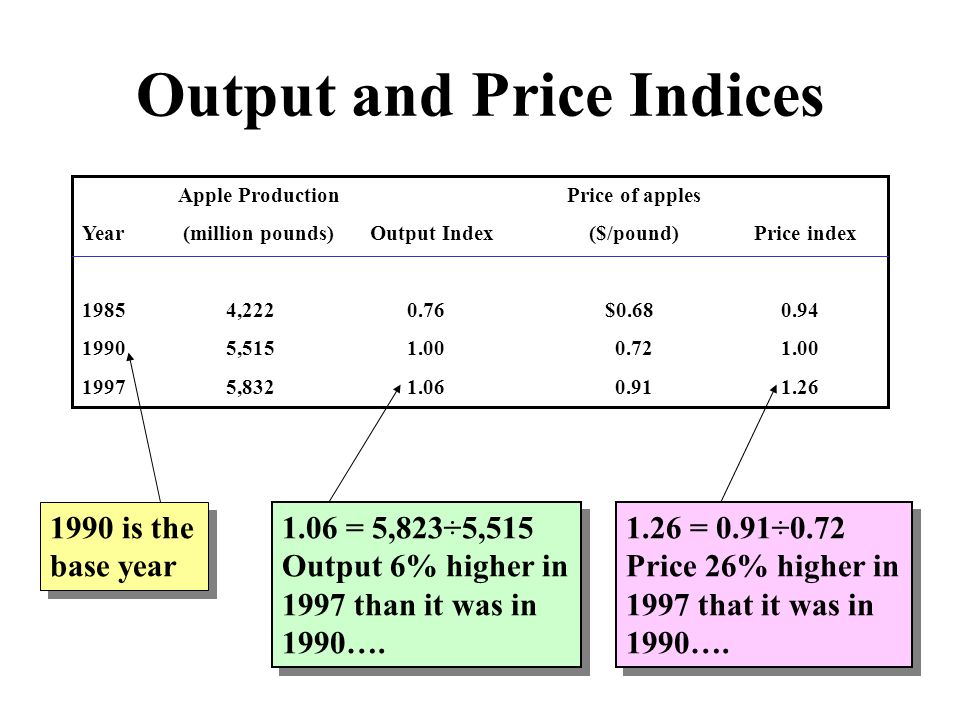 Output and Price Indices

| Year | Apple Production (million pounds) | Output Index | Price of apples ($/pound) | Price index |
|---|---|---|---|---|
| 1985 | 4,222 | 0.76 | $0.68 | 0.94 |
| 1990 | 5,515 | 1.00 | 0.72 | 1.00 |
| 1997 | 5,832 | 1.06 | 0.91 | 1.26 |

1990 is the base year

1.06 = 5,823÷5,515
Output 6% higher in 1997 than it was in 1990….

1.26 = 0.91÷0.72
Price 26% higher in 1997 that it was in 1990….